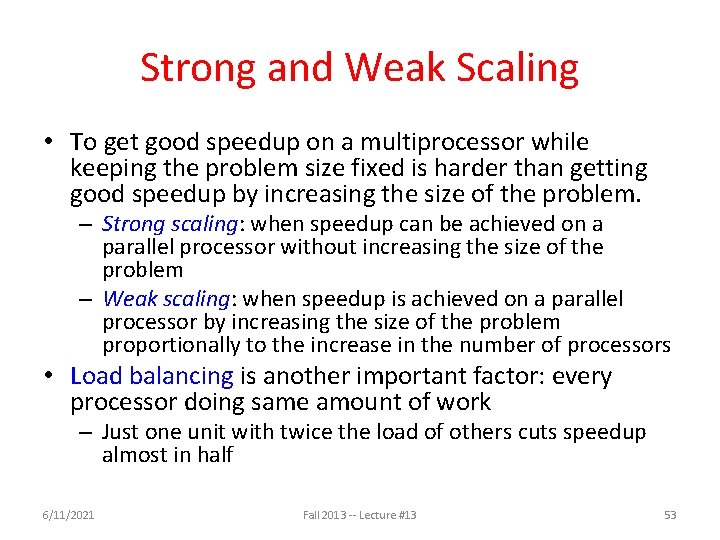 Strong and Weak Scaling

• To get good speedup on a multiprocessor while keeping the problem size fixed is harder than getting good speedup by increasing the size of the problem.

– Strong scaling: when speedup can be achieved on a parallel processor without increasing the size of the problem

– Weak scaling: when speedup is achieved on a parallel processor by increasing the size of the problem proportionally to the increase in the number of processors

• Load balancing is another important factor: every processor doing same amount of work

– Just one unit with twice the load of others cuts speedup almost in half

6/11/2021

Fall 2013 -- Lecture #13

53